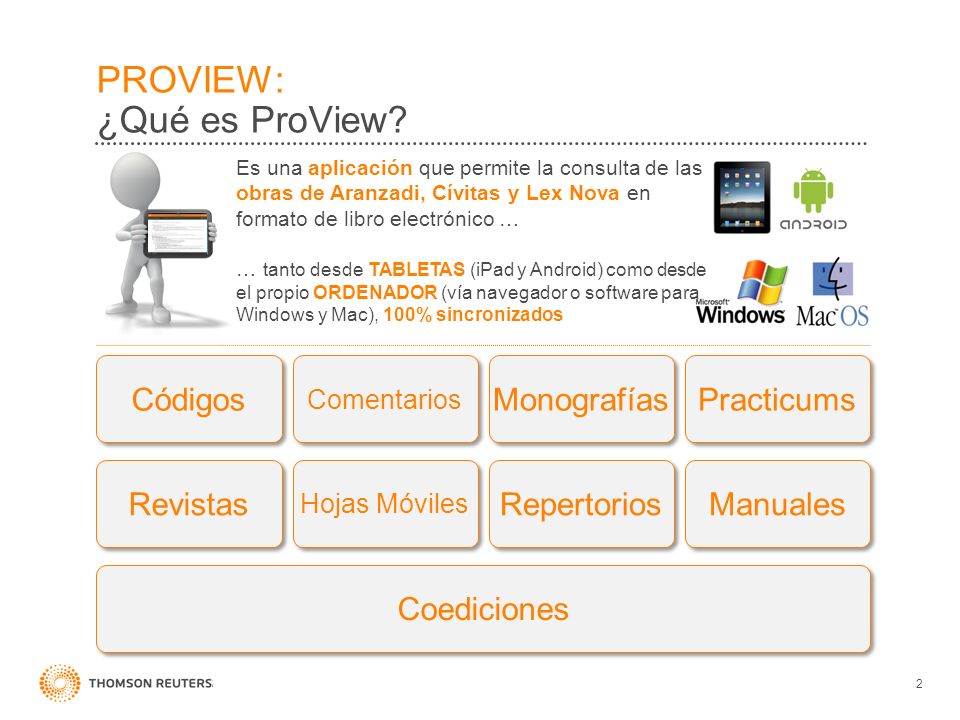 PROVIEW:
¿Qué es ProView?

Es una aplicación que permite la consulta de las obras de Aranzadi, Cívitas y Lex Nova en formato de libro electrónico …

… tanto desde TABLETAS (iPad y Android) como desde el propio ORDENADOR (vía navegador o software para Windows y Mac), 100% sincronizados

ANDROID

Microsoft Windows

Mac OS

Códigos

Comentarios

Monografías

Practicums

Revistas

Hojas Móviles

Repertorios

Manuales

Coediciones

THOMSON REUTERS

2